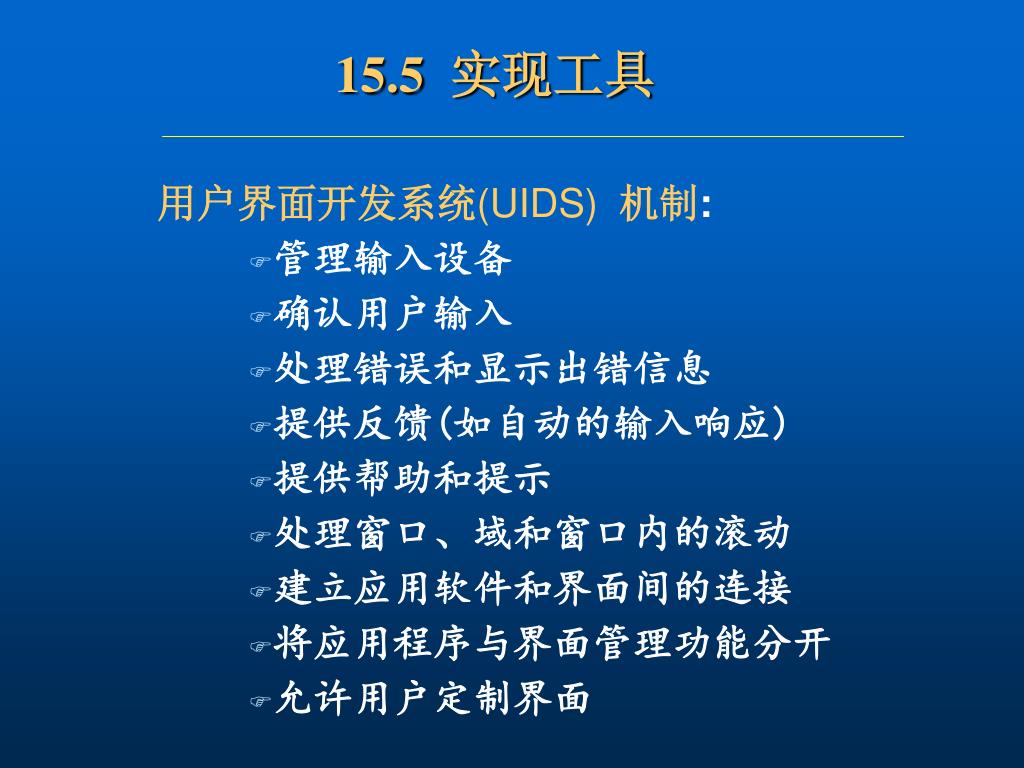 15.5 实现工具

用户界面开发系统(UIDS) 机制:

☞管理输入设备
☞确认用户输入
☞处理错误和显示出错信息
☞提供反馈(如自动的输入响应)
☞提供帮助和提示
☞处理窗口、域和窗口内的滚动
☞建立应用软件和界面间的连接
☞将应用程序与界面管理功能分开
☞允许用户定制界面